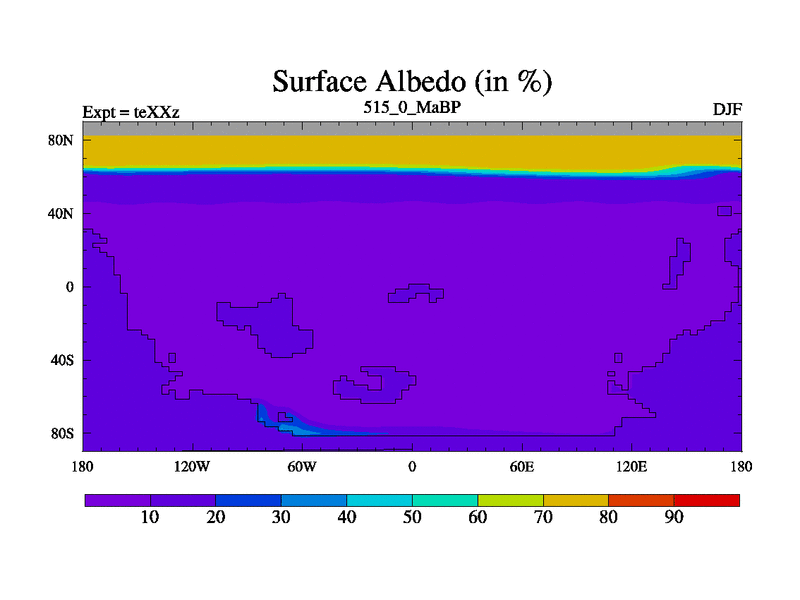 Surface Albedo (in %)

Expt = teXXz

515_0_MaBP

DJF

80N

40N

0

40S

80S

180

120W

60W

0

60E

120E

180

10

20

30

40

50

60

70

80

90